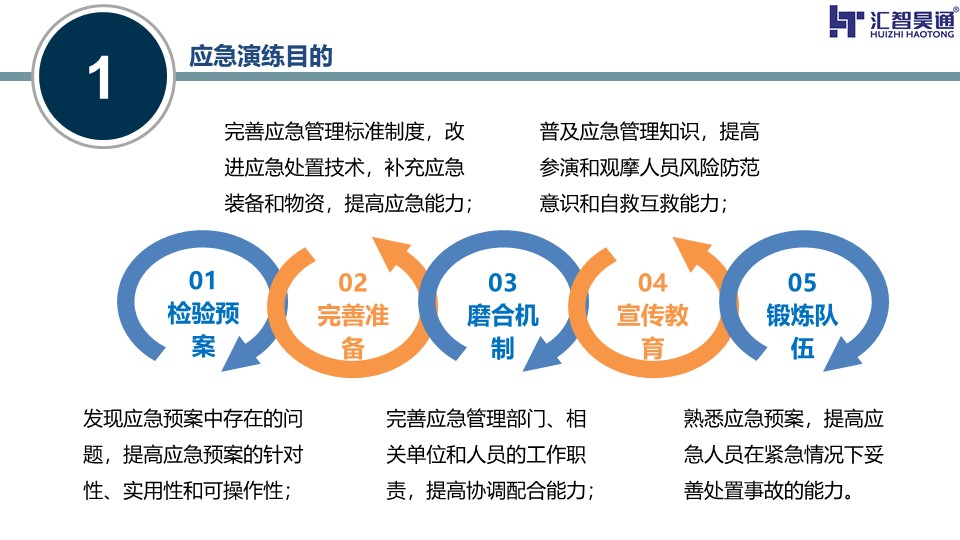 汇智昊通®
HUIZHI HAOTONG

1

应急演练目的

完善应急管理标准制度，改进应急处置技术，补充应急装备和物资，提高应急能力；

普及应急管理知识，提高参演和观摩人员风险防范意识和自救互救能力；

01
检验预案

02
完善准备

03
磨合机制

04
宣传教育

05
锻炼队伍

发现应急预案中存在的问题，提高应急预案的针对性、实用性和可操作性；

完善应急管理部门、相关单位和人员的工作职责，提高协调配合能力；

熟悉应急预案，提高应急人员在紧急情况下妥善处置事故的能力。